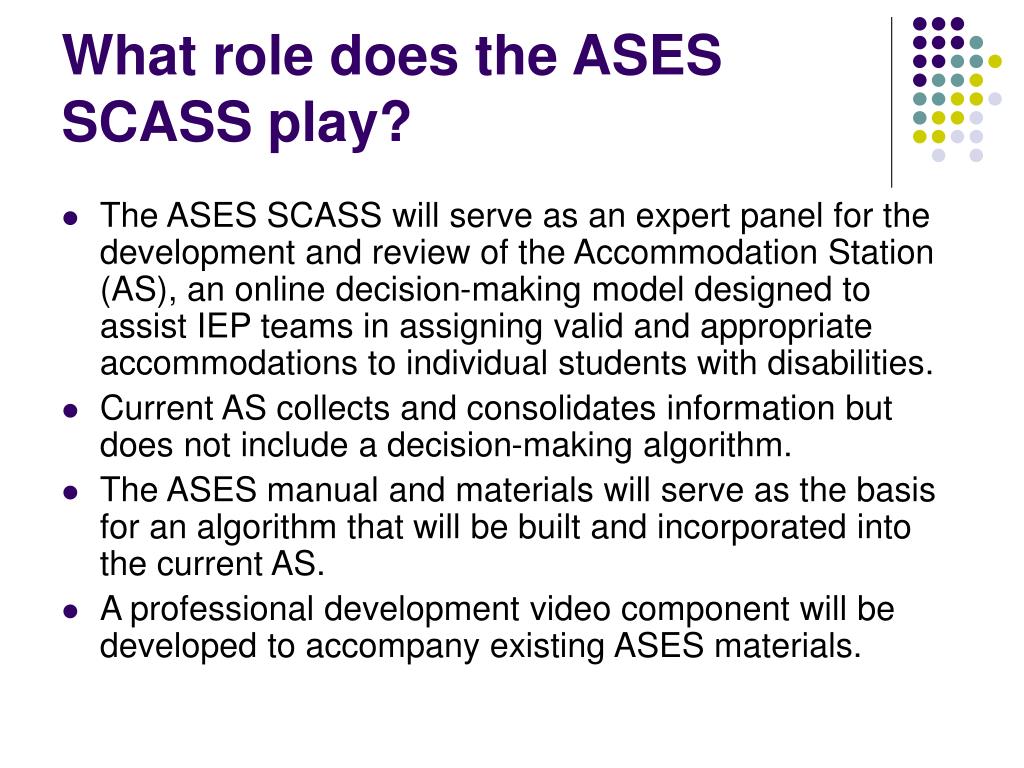 What role does the ASES SCASS play?

- The ASES SCASS will serve as an expert panel for the development and review of the Accommodation Station (AS), an online decision-making model designed to assist IEP teams in assigning valid and appropriate accommodations to individual students with disabilities.
- Current AS collects and consolidates information but does not include a decision-making algorithm.
- The ASES manual and materials will serve as the basis for an algorithm that will be built and incorporated into the current AS.
- A professional development video component will be developed to accompany existing ASES materials.